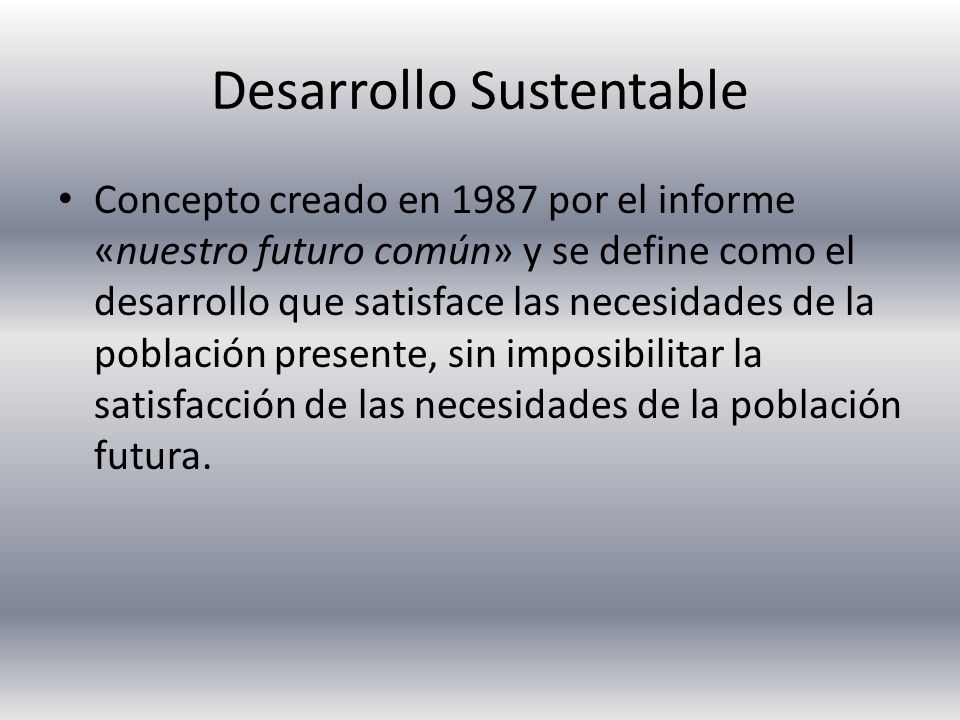 Desarrollo Sustentable

• Concepto creado en 1987 por el informe «nuestro futuro común» y se define como el desarrollo que satisface las necesidades de la población presente, sin imposibilitar la satisfacción de las necesidades de la población futura.